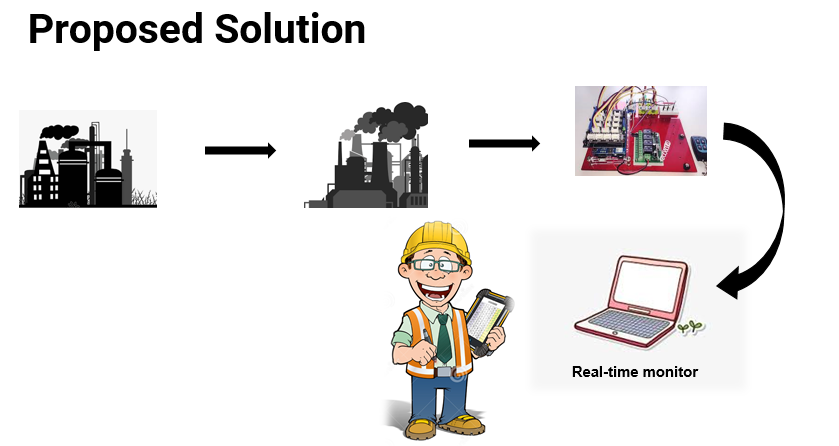 Proposed Solution

Real-time monitor